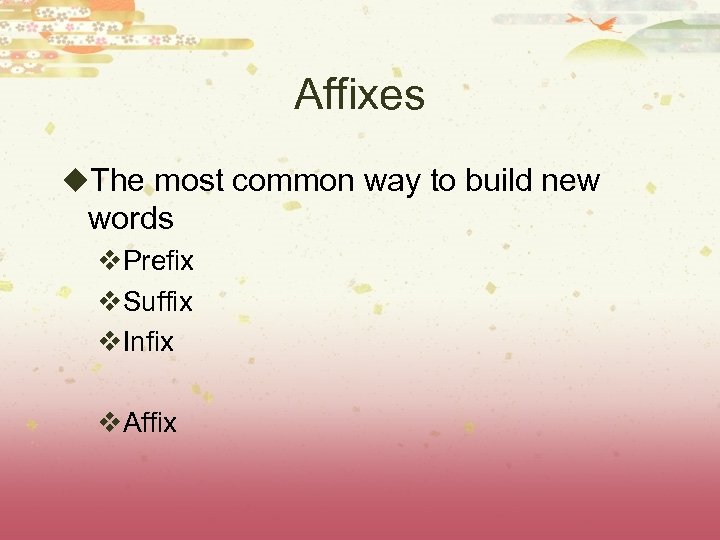 Affixes

◆The most common way to build new words

❖Prefix

❖Suffix

❖Infix

❖Affix